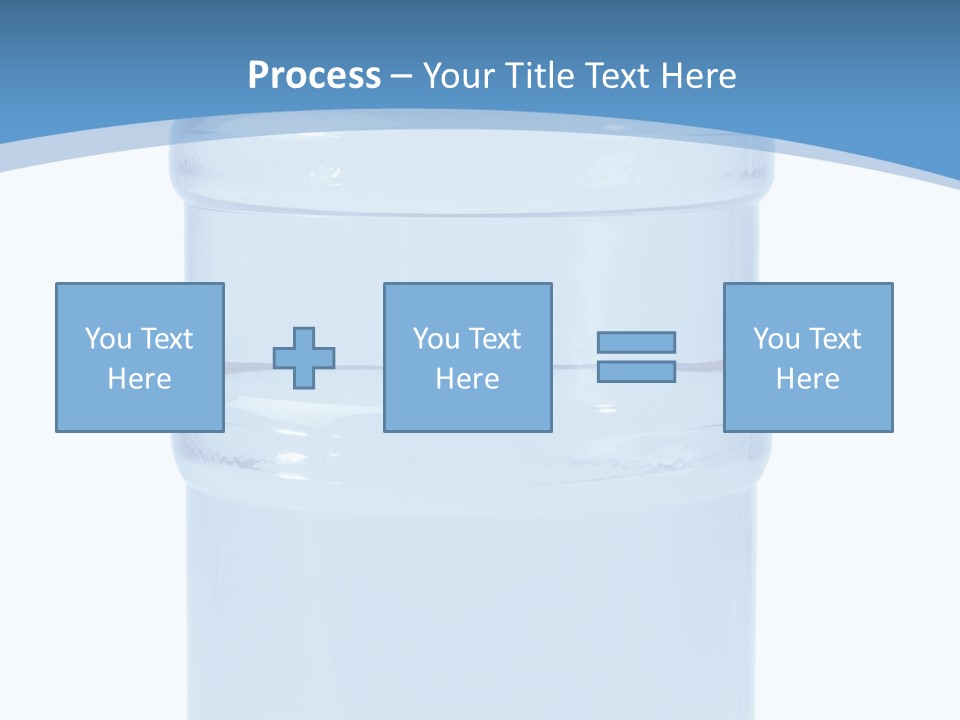 Process – Your Title Text Here

You Text Here

+

You Text Here

=

You Text Here